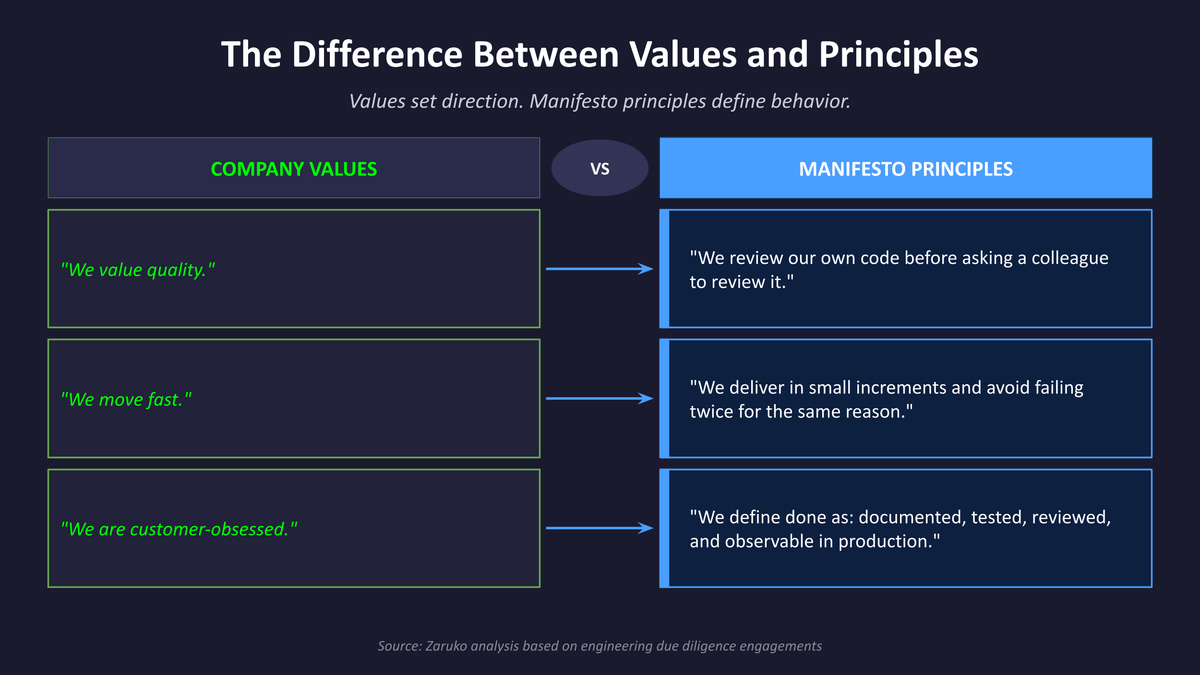 The Difference Between Values and Principles

Values set direction. Manifesto principles define behavior.

COMPANY VALUES

VS

MANIFESTO PRINCIPLES

"We value quality."

"We review our own code before asking a colleague to review it."

"We move fast."

"We deliver in small increments and avoid failing twice for the same reason."

"We are customer-obsessed."

"We define done as: documented, tested, reviewed, and observable in production."

Source: Zaruko analysis based on engineering due diligence engagements